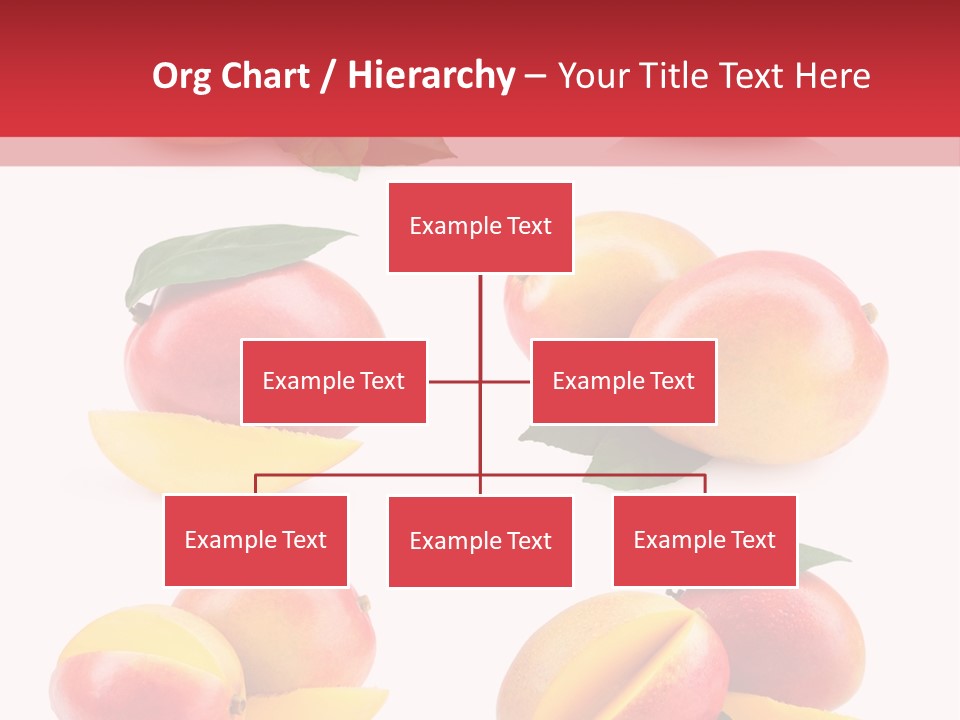 Org Chart / Hierarchy – Your Title Text Here

Example Text

Example Text

Example Text

Example Text

Example Text

Example Text